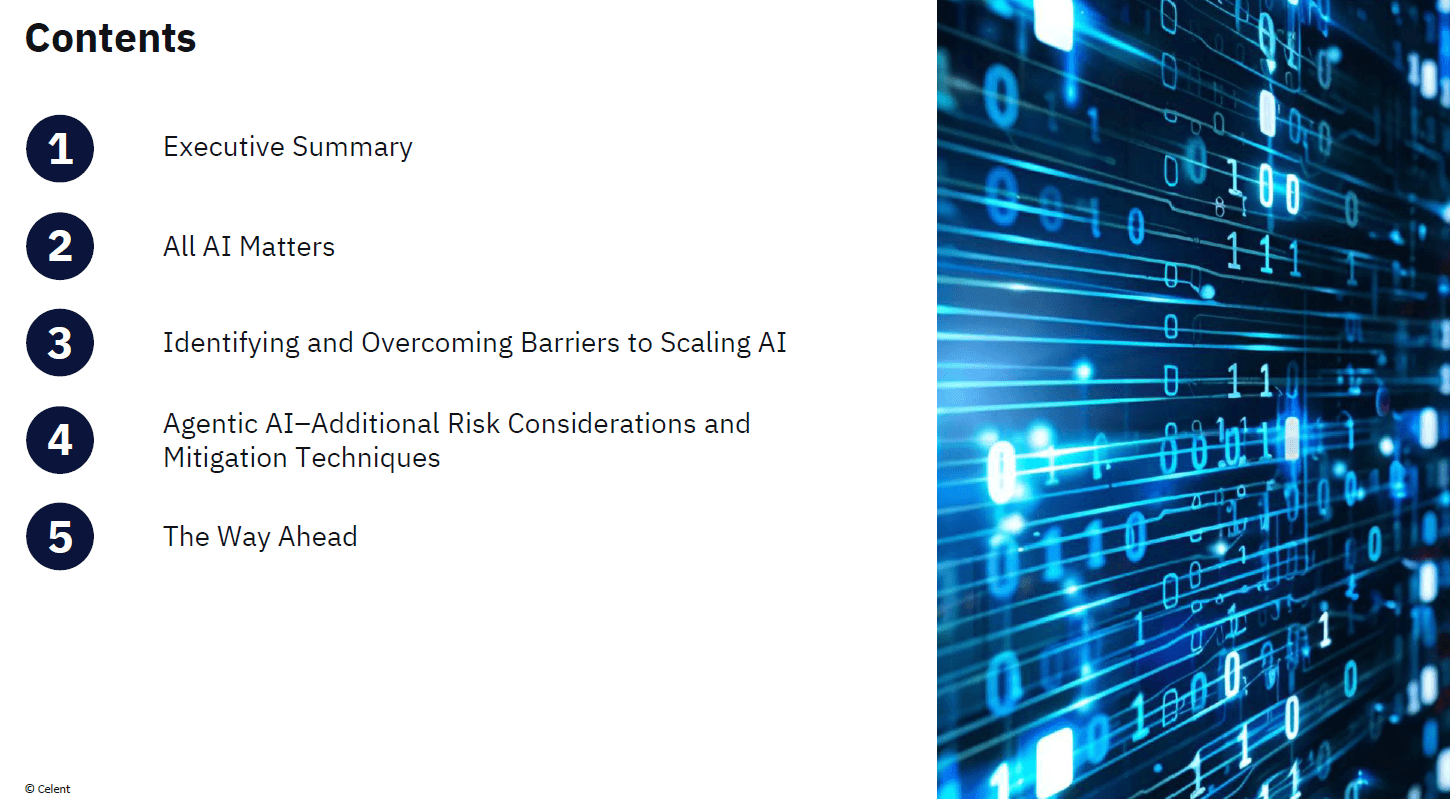 Contents

1 Executive Summary

2 All AI Matters

3 Identifying and Overcoming Barriers to Scaling AI

4 Agentic AI–Additional Risk Considerations and Mitigation Techniques

5 The Way Ahead

© Celent